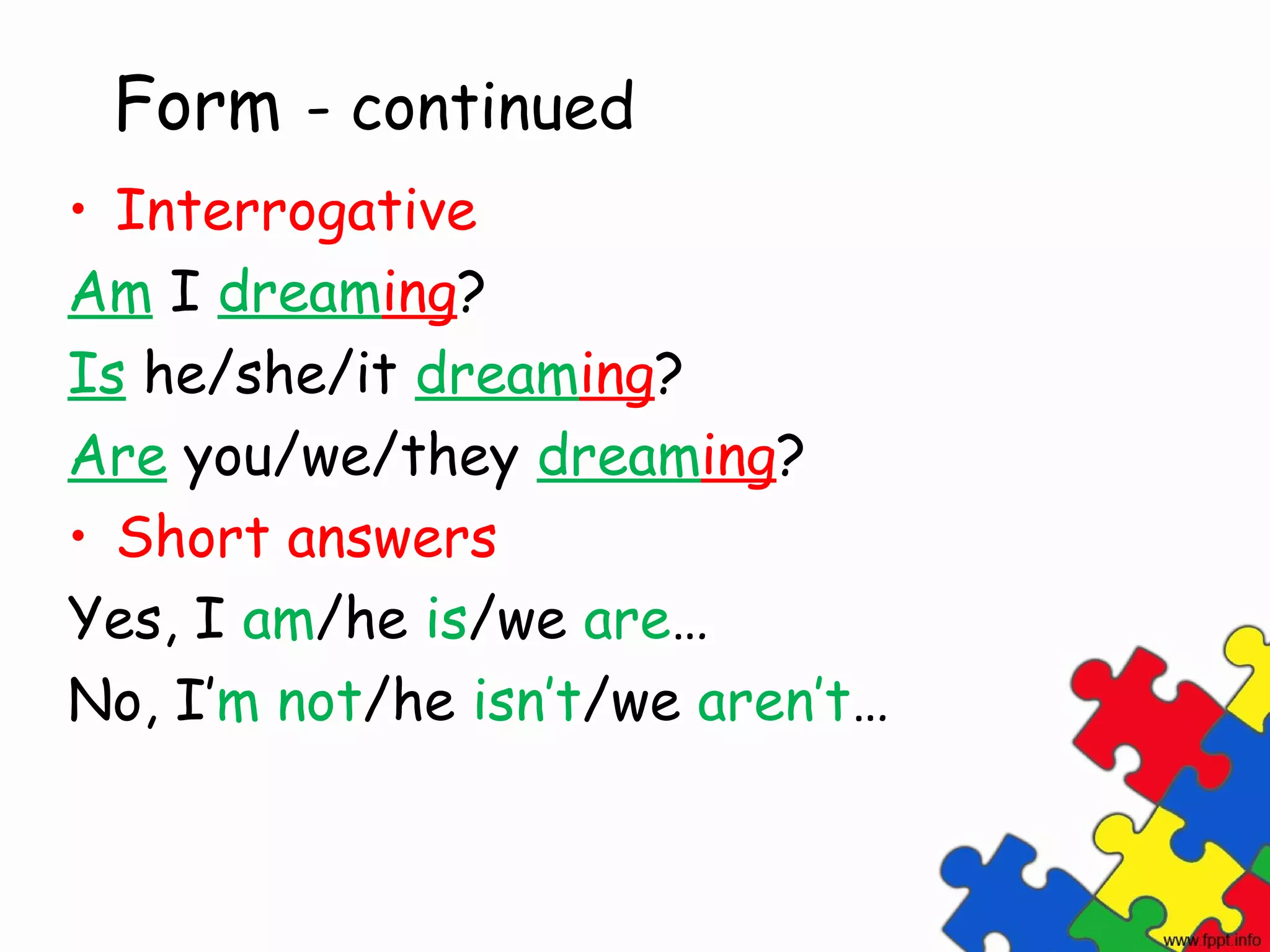 Form - continued

• Interrogative

Am I dreaming?

Is he/she/it dreaming?

Are you/we/they dreaming?

• Short answers

Yes, I am/he is/we are...

No, I'm not/he isn't/we aren't...

www.fppt.info